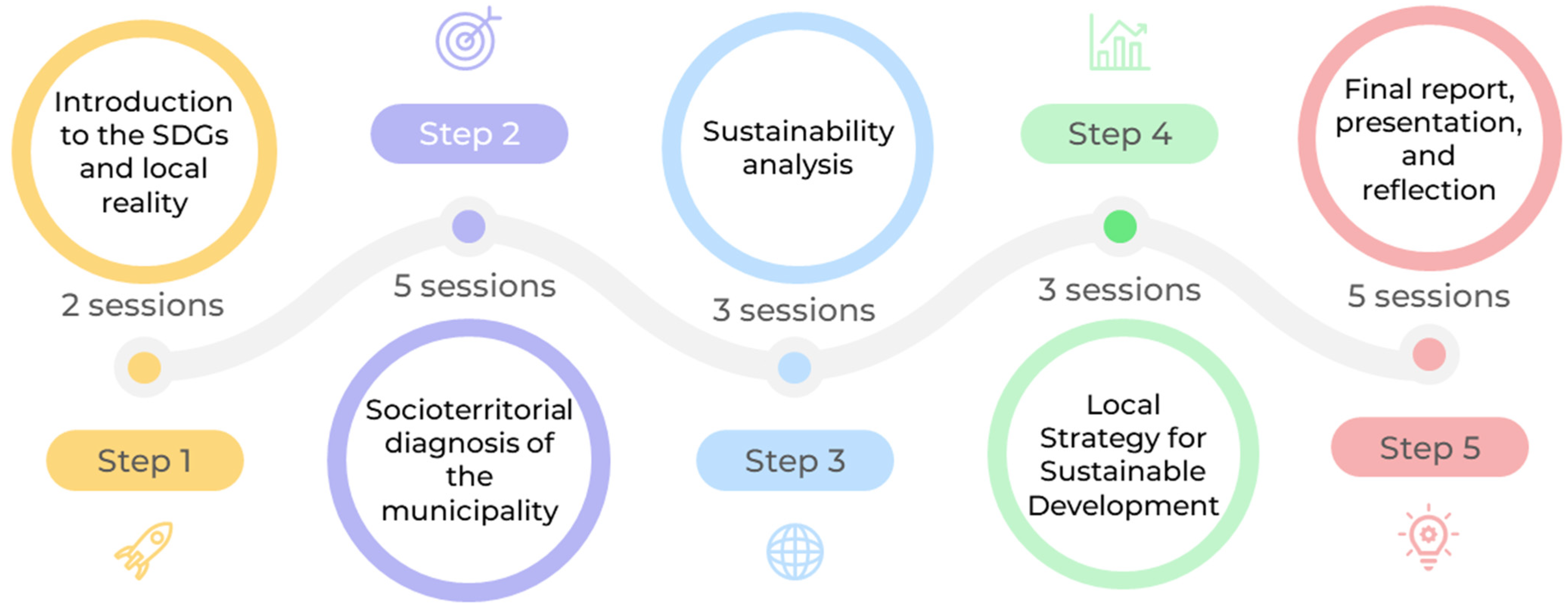 Introduction to the SDGs and local reality

2 sessions

Step 1

Step 2

5 sessions

Socioterritorial diagnosis of the municipality

Sustainability analysis

3 sessions

Step 3

Step 4

3 sessions

Local Strategy for Sustainable Development

Final report, presentation, and reflection

5 sessions

Step 5